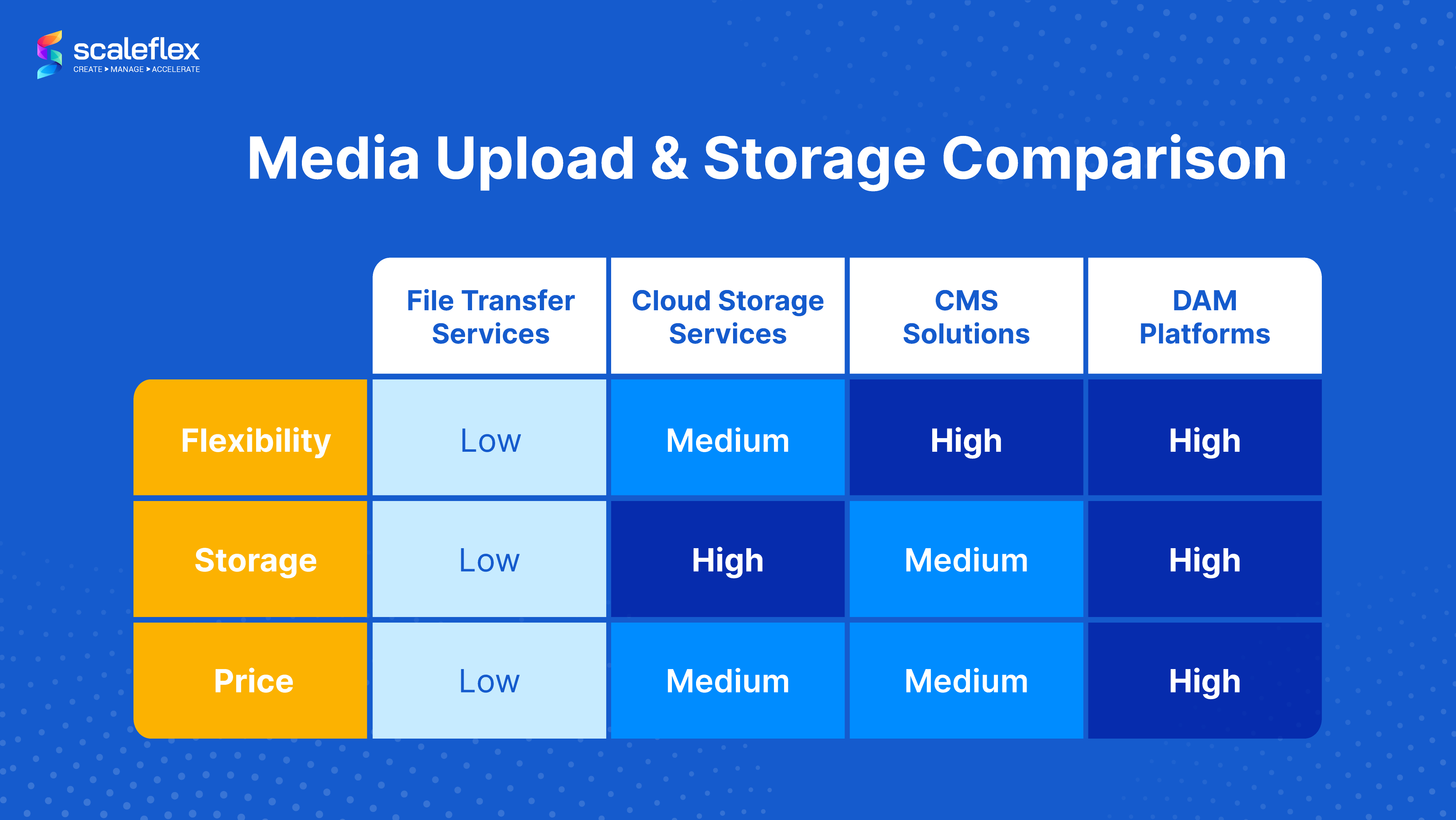 scaleflex
CREATE > MANAGE > ACCELERATE

Media Upload & Storage Comparison

| | File Transfer Services | Cloud Storage Services | CMS Solutions | DAM Platforms |
|---|---|---|---|---|
| Flexibility | Low | Medium | High | High |
| Storage | Low | High | Medium | High |
| Price | Low | Medium | Medium | High |